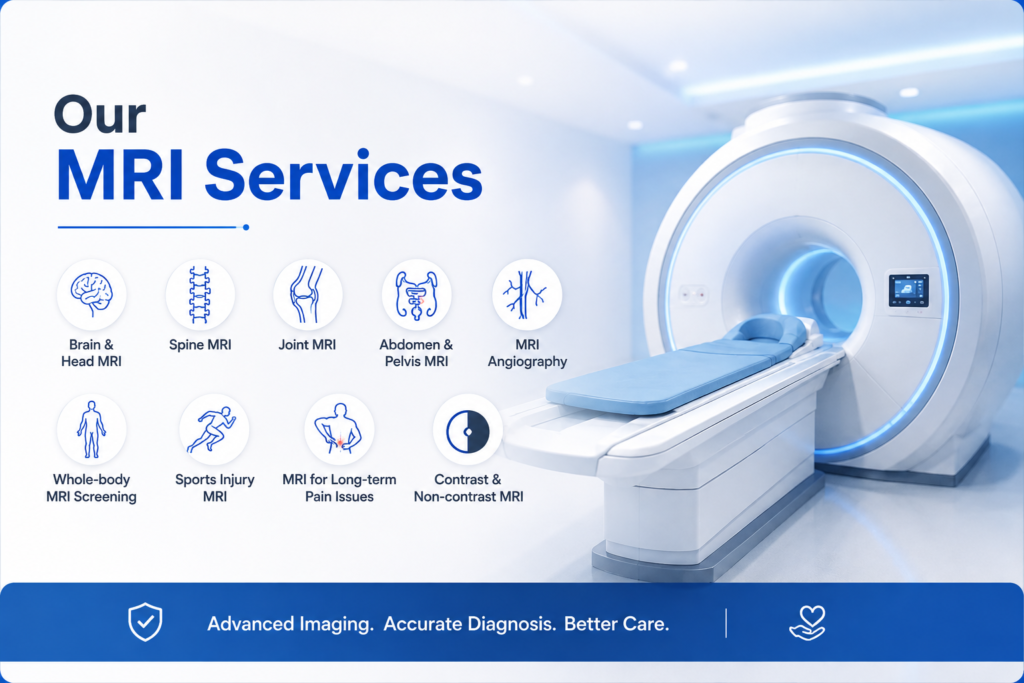 Our
MRI Services

Brain &
Head MRI

Spine MRI

Joint MRI

Abdomen &
Pelvis MRI

MRI
Angiography

Whole-body
MRI Screening

Sports Injury
MRI

MRI for Long-term
Pain Issues

Contrast &
Non-contrast MRI

Advanced Imaging. Accurate Diagnosis. Better Care.